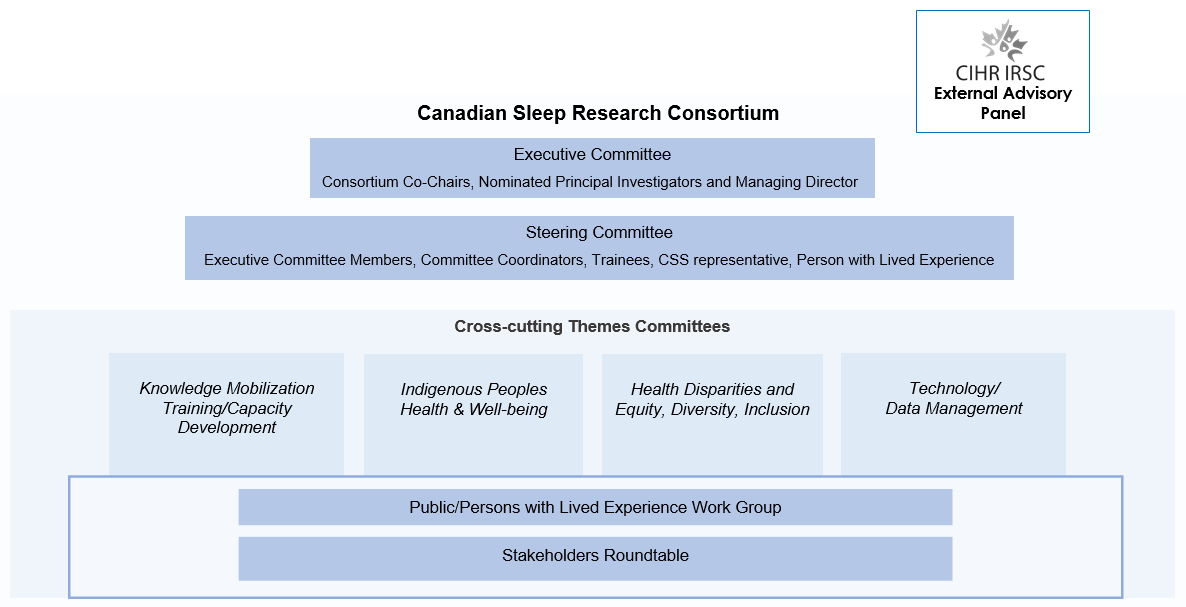 CIHR IRSC
External Advisory Panel

Canadian Sleep Research Consortium

Executive Committee
Consortium Co-Chairs, Nominated Principal Investigators and Managing Director

Steering Committee
Executive Committee Members, Committee Coordinators, Trainees, CSS representative, Person with Lived Experience

Cross-cutting Themes Committees

Knowledge Mobilization Training/Capacity Development

Indigenous Peoples Health & Well-being

Health Disparities and Equity, Diversity, Inclusion

Technology/ Data Management

Public/Persons with Lived Experience Work Group

Stakeholders Roundtable